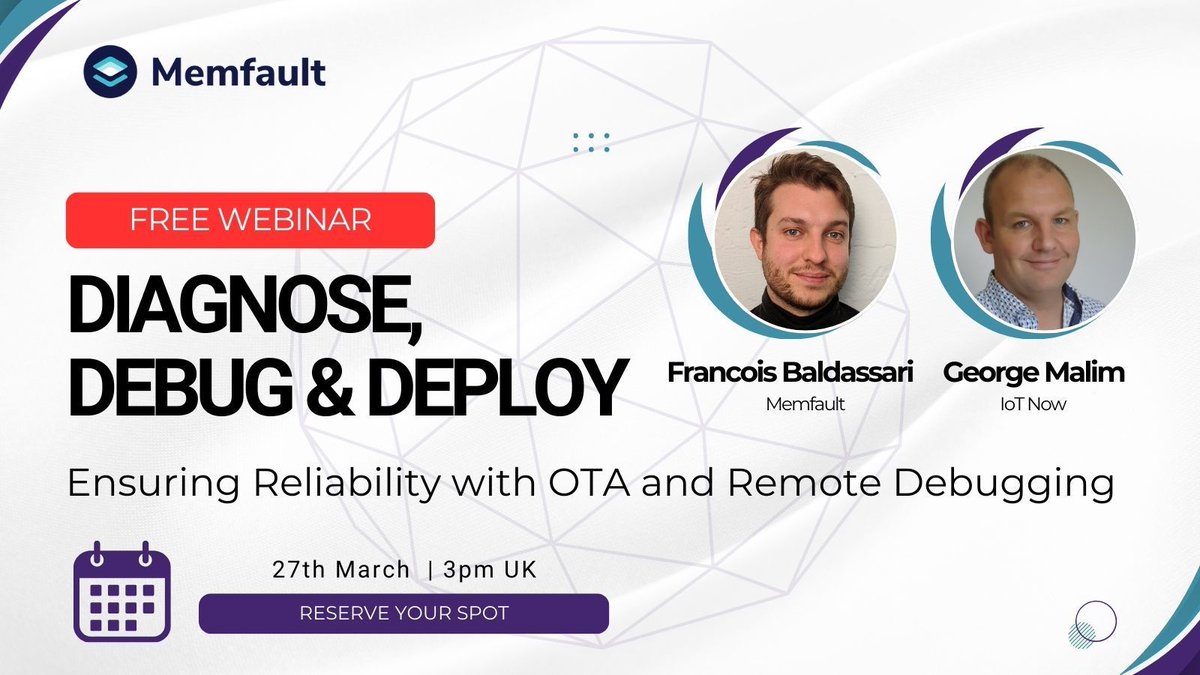 Memfault

FREE WEBINAR

DIAGNOSE, DEBUG & DEPLOY

Francois Baldassari
Memfault

George Malim
IoT Now

Ensuring Reliability with OTA and Remote Debugging

27th March | 3pm UK

RESERVE YOUR SPOT